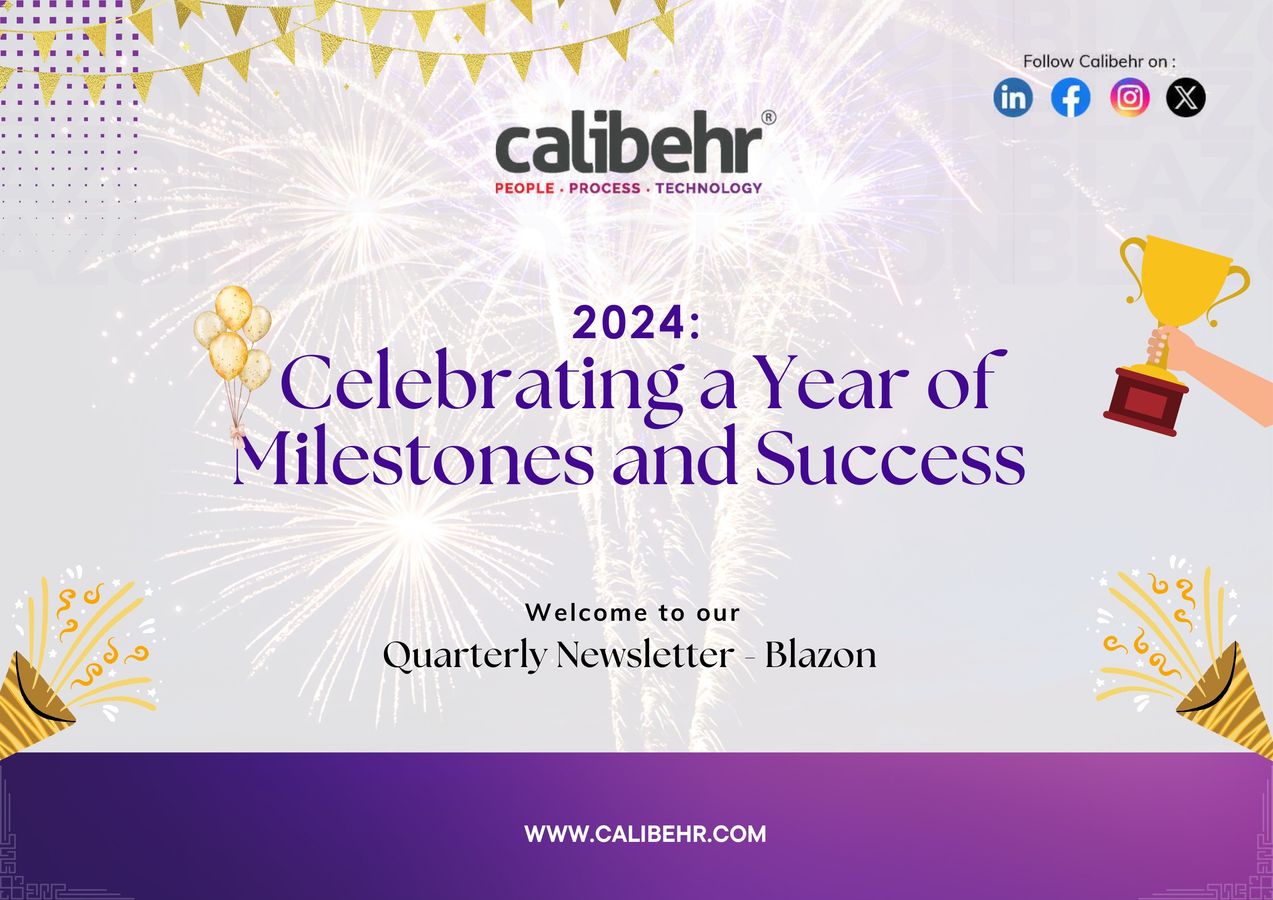 Follow Calibehr on :

calibehr®
PEOPLE · PROCESS · TECHNOLOGY

2024:
Celebrating a Year of Milestones and Success

Welcome to our
Quarterly Newsletter - Blazon

WWW.CALIBEHR.COM